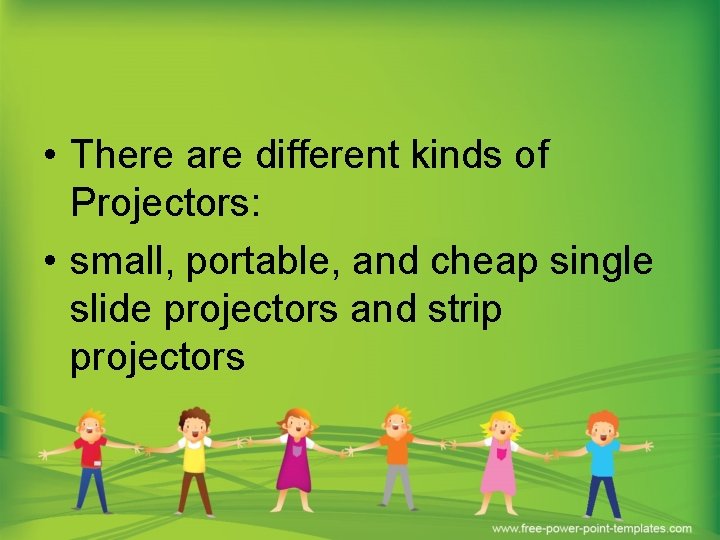 • There are different kinds of Projectors:

• small, portable, and cheap single slide projectors and strip projectors

www.free-power-point-templates.com